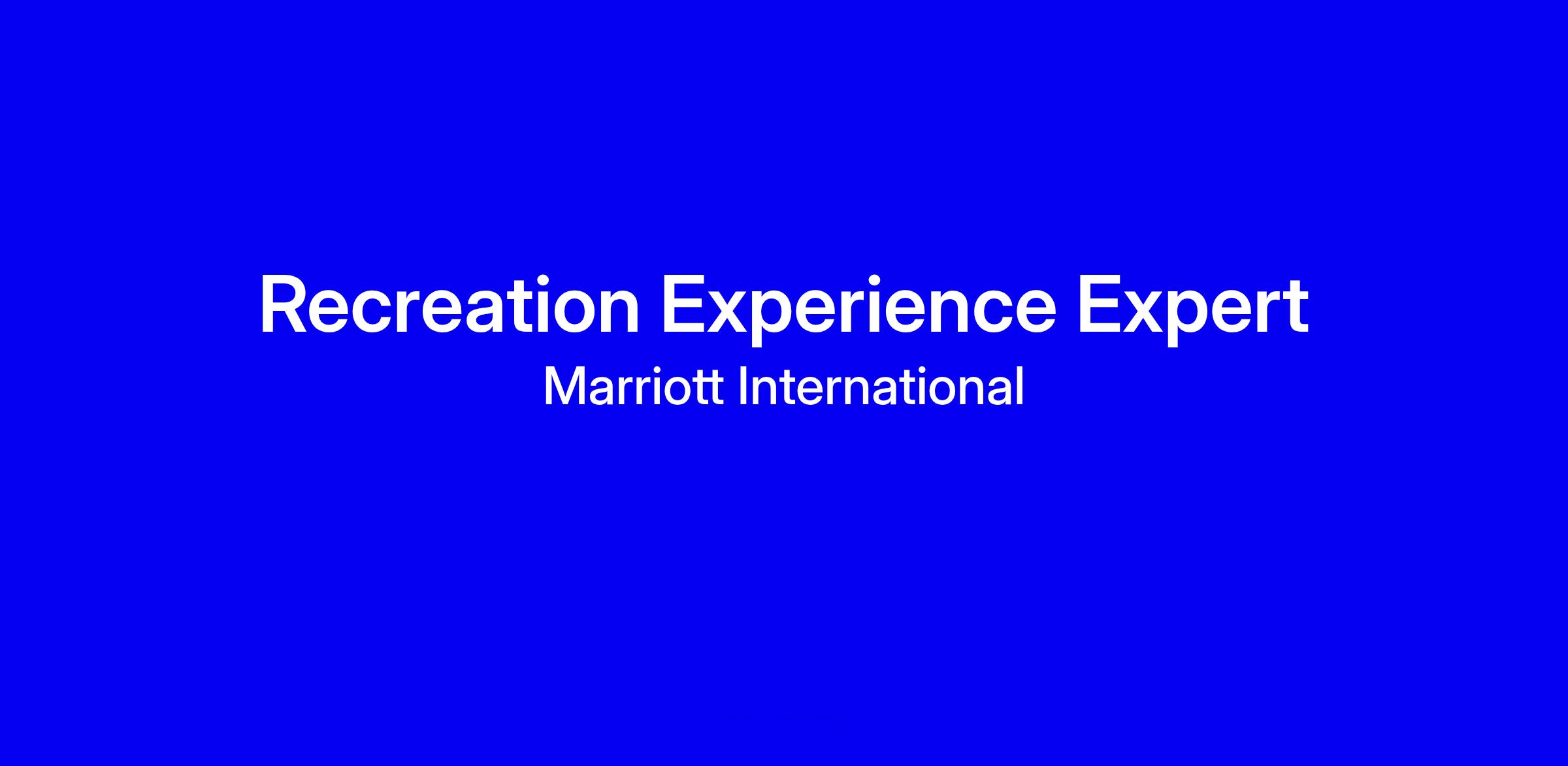 Recreation Experience Expert
Marriott International